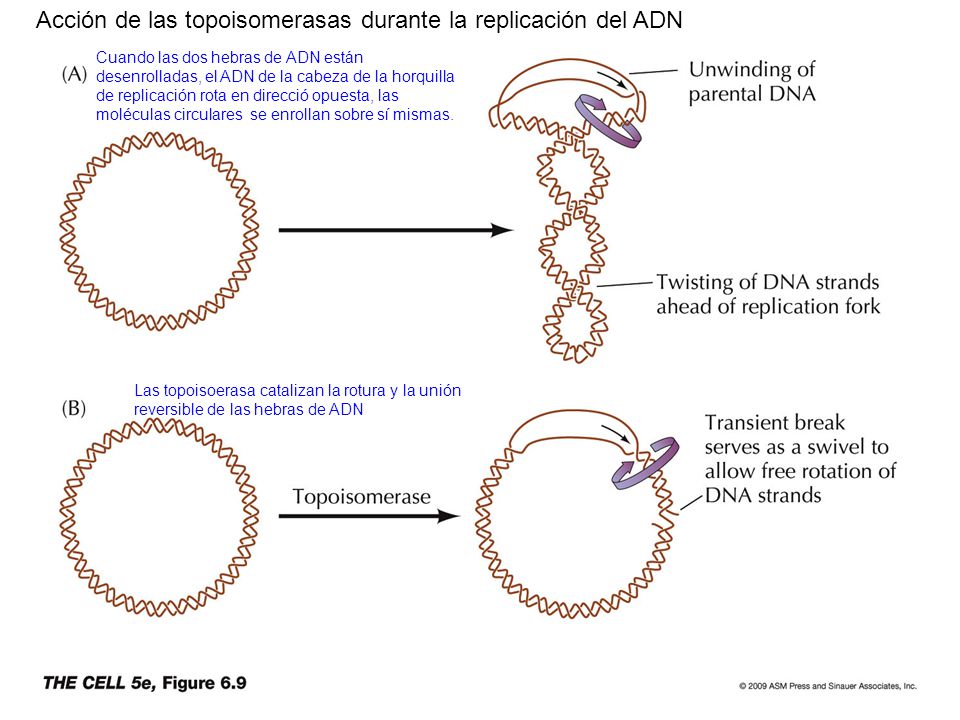 Acción de las topoisomerasas durante la replicación del ADN

(A)

Cuando las dos hebras de ADN están desenrolladas, el ADN de la cabeza de la horquilla de replicación rota en direcció opuesta, las moléculas circulares se enrollan sobre sí mismas.

Unwinding of parental DNA

Twisting of DNA strands ahead of replication fork

(B)

Las topoisoerasa catalizan la rotura y la unión reversible de las hebras de ADN

Topoisomerase

Transient break serves as a swivel to allow free rotation of DNA strands

THE CELL 5e, Figure 6.9

© 2009 ASM Press and Sinauer Associates, Inc.